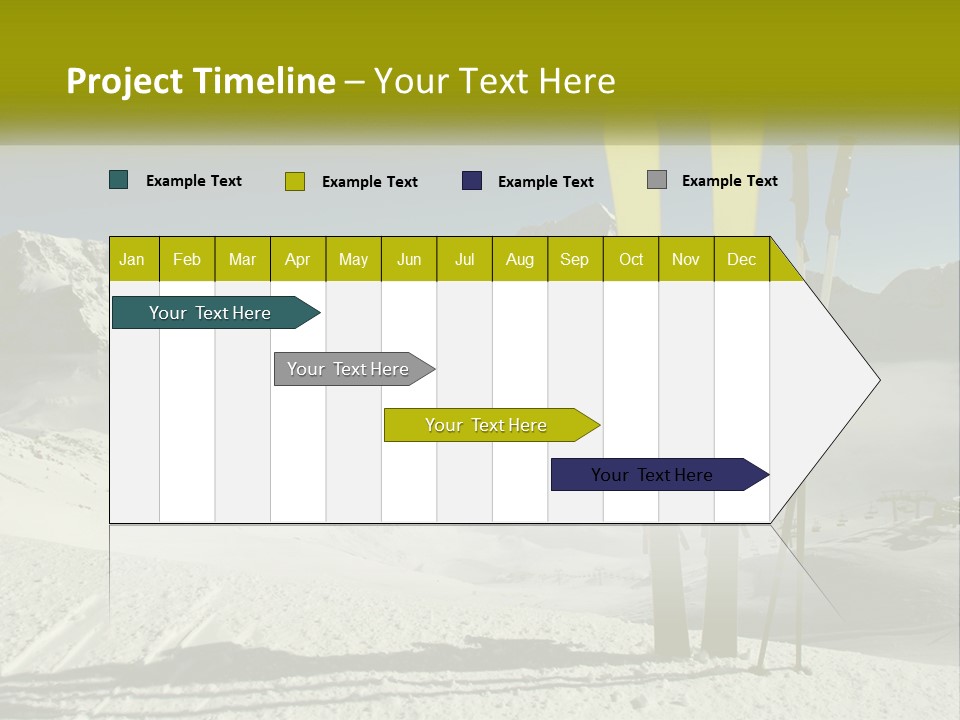 Project Timeline – Your Text Here

Example Text
Example Text
Example Text
Example Text

| Jan | Feb | Mar | Apr | May | Jun | Jul | Aug | Sep | Oct | Nov | Dec |
|---|---|---|---|---|---|---|---|---|---|---|---|

Your Text Here
Your Text Here
Your Text Here
Your Text Here